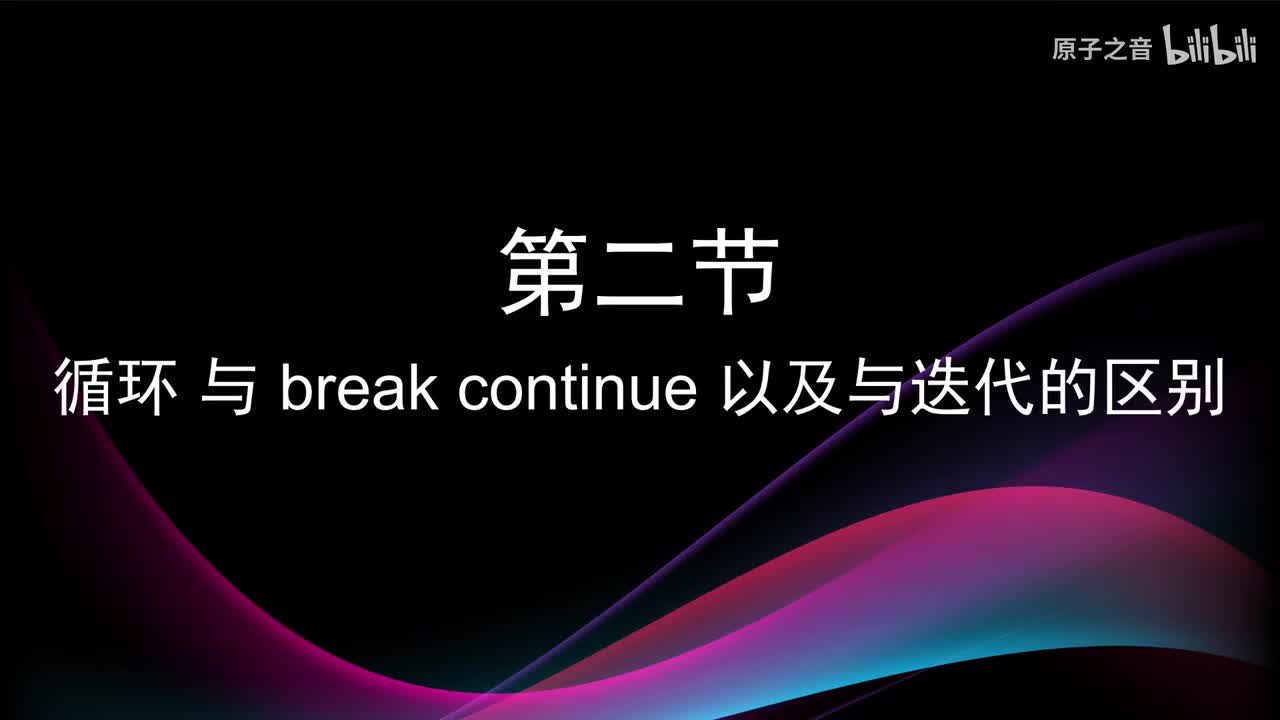 原子之音 bilibili

第二节

循环 与 break continue 以及与迭代的区别